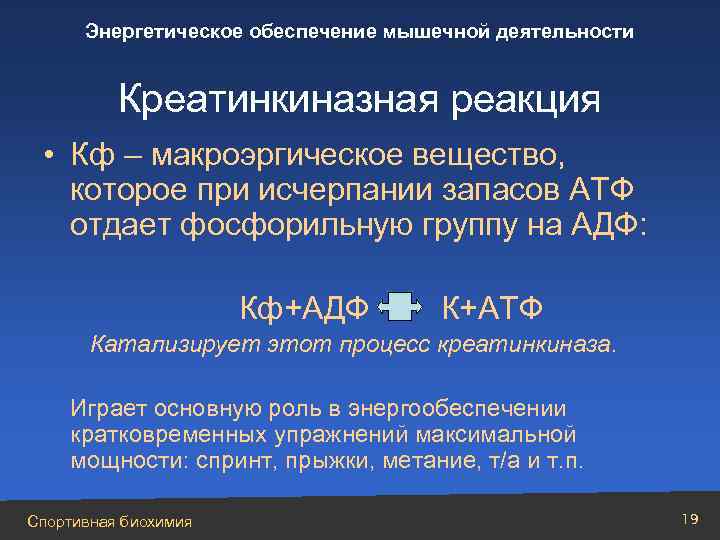 Энергетическое обеспечение мышечной деятельности

Креатинкиназная реакция

• Кф – макроэргическое вещество, которое при исчерпании запасов АТФ отдает фосфорильную группу на АДФ:

Кф+АДФ $\leftrightarrow$ К+АТФ

Катализирует этот процесс креатинкиназа.

Играет основную роль в энергообеспечении кратковременных упражнений максимальной мощности: спринт, прыжки, метание, т/а и т.п.

Спортивная биохимия

19